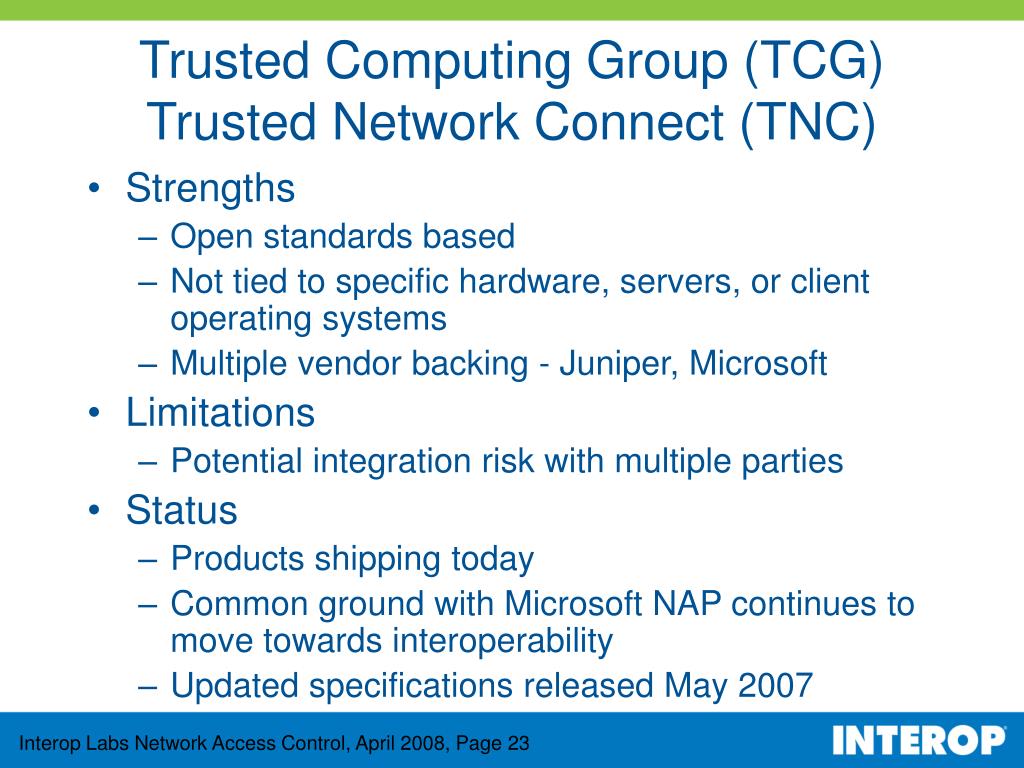 Trusted Computing Group (TCG)
Trusted Network Connect (TNC)

• Strengths
– Open standards based
– Not tied to specific hardware, servers, or client operating systems
– Multiple vendor backing - Juniper, Microsoft
• Limitations
– Potential integration risk with multiple parties
• Status
– Products shipping today
– Common ground with Microsoft NAP continues to move towards interoperability
– Updated specifications released May 2007

Interop Labs Network Access Control, April 2008, Page 23

INTEROP